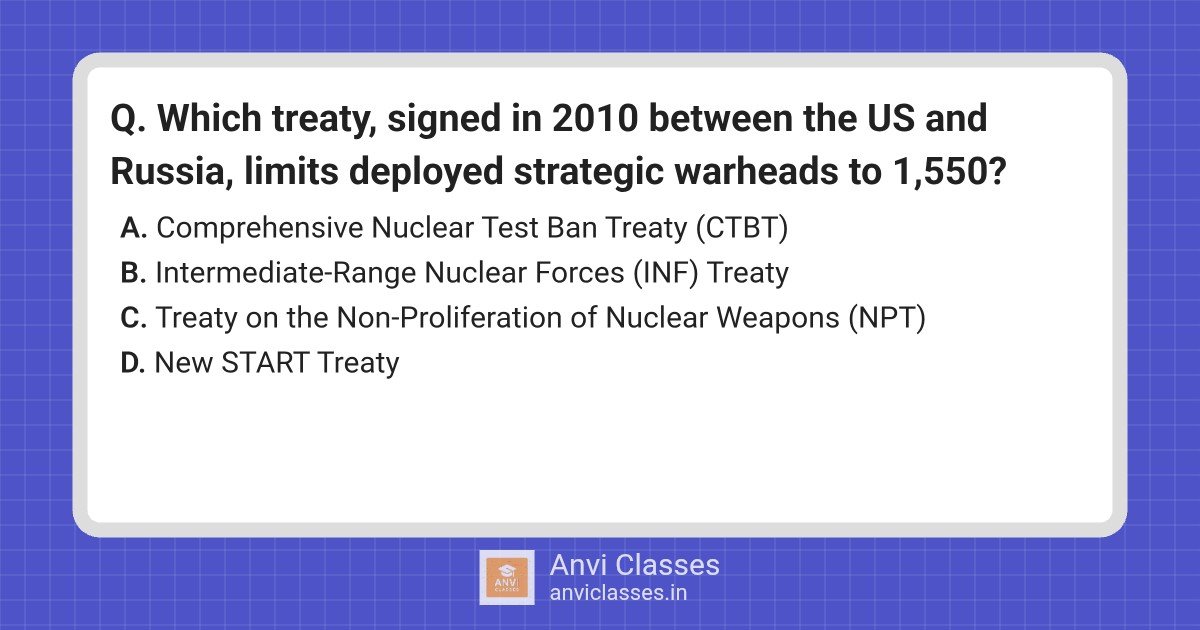 Q. Which treaty, signed in 2010 between the US and Russia, limits deployed strategic warheads to 1,550?

A. Comprehensive Nuclear Test Ban Treaty (CTBT)
B. Intermediate-Range Nuclear Forces (INF) Treaty
C. Treaty on the Non-Proliferation of Nuclear Weapons (NPT)
D. New START Treaty

ANVI CLASSES
Anvi Classes
anviclasses.in